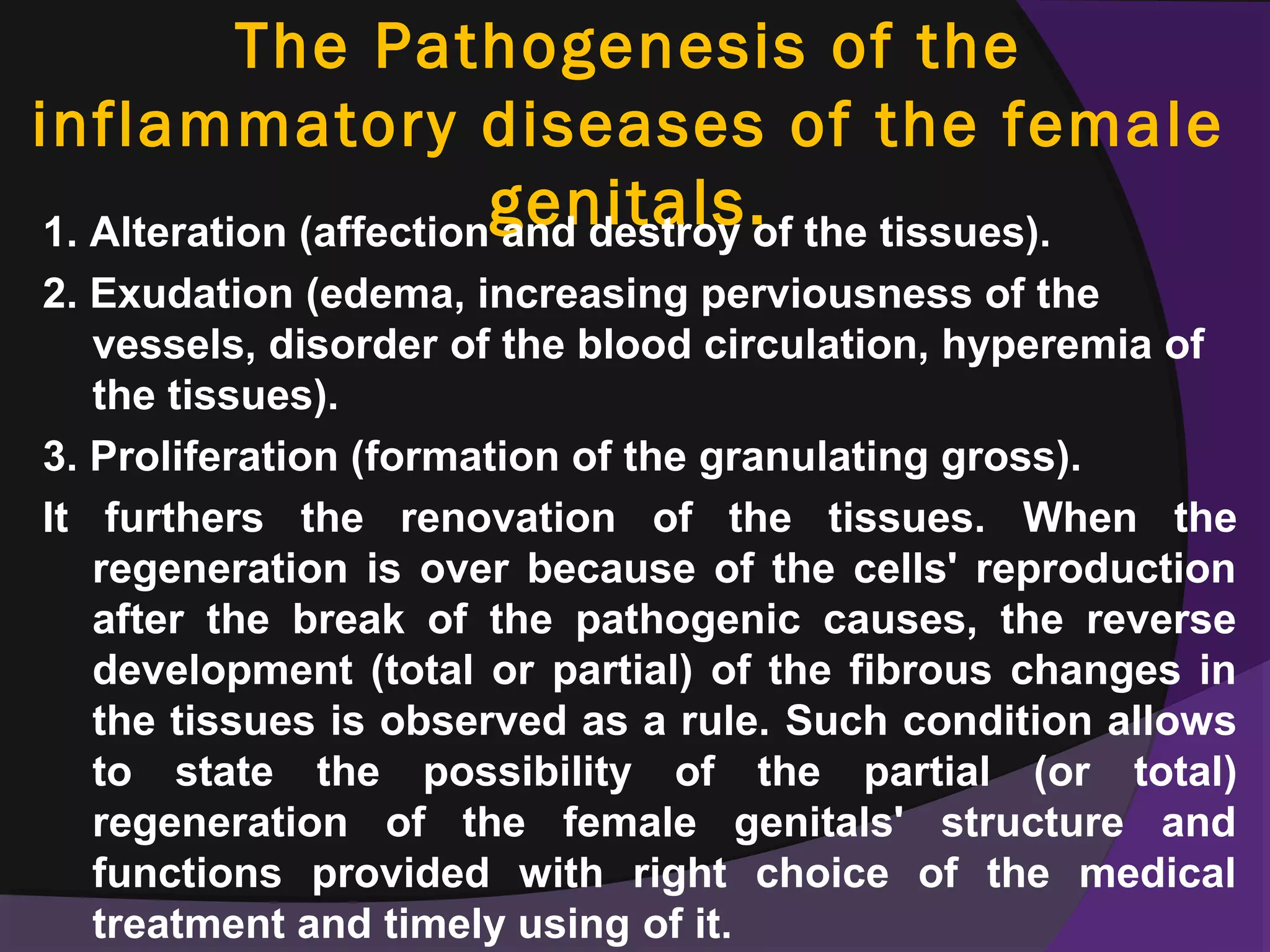 The Pathogenesis of the inflammatory diseases of the female genitals.

1. Alteration (affection and destroy of the tissues).

2. Exudation (edema, increasing perviousness of the vessels, disorder of the blood circulation, hyperemia of the tissues).

3. Proliferation (formation of the granulating gross).

It furthers the renovation of the tissues. When the regeneration is over because of the cells' reproduction after the break of the pathogenic causes, the reverse development (total or partial) of the fibrous changes in the tissues is observed as a rule. Such condition allows to state the possibility of the partial (or total) regeneration of the female genitals' structure and functions provided with right choice of the medical treatment and timely using of it.